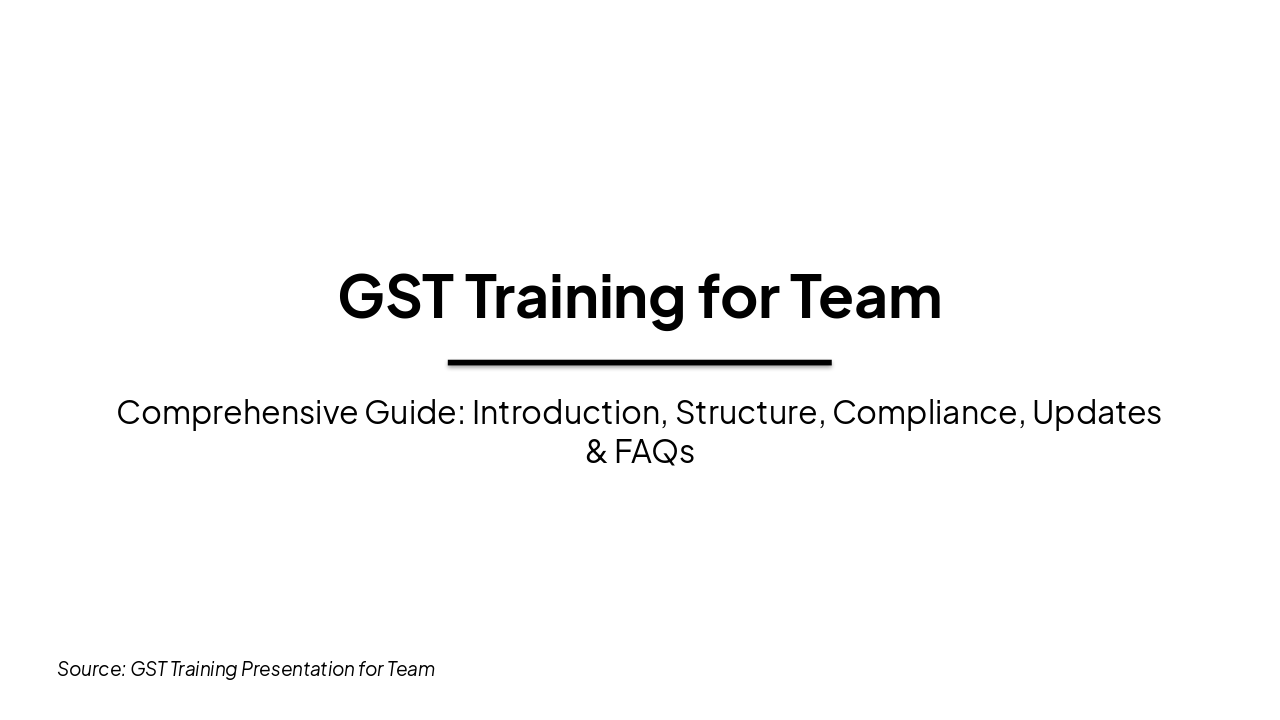 GST Training for Team

Comprehensive Guide: Introduction, Structure, Compliance, Updates & FAQs

Source: GST Training Presentation for Team